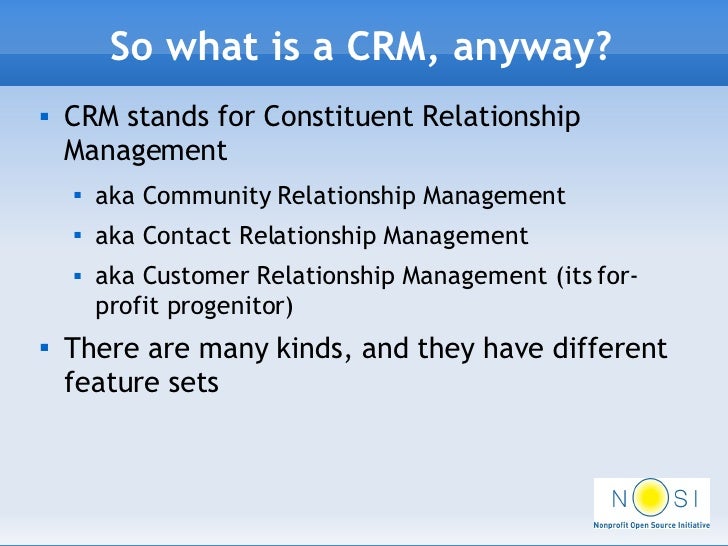 So what is a CRM, anyway?

▪ CRM stands for Constituent Relationship Management

▪ aka Community Relationship Management

▪ aka Contact Relationship Management

▪ aka Customer Relationship Management (its for-profit progenitor)

▪ There are many kinds, and they have different feature sets

NOSI
Nonprofit Open Source Initiative